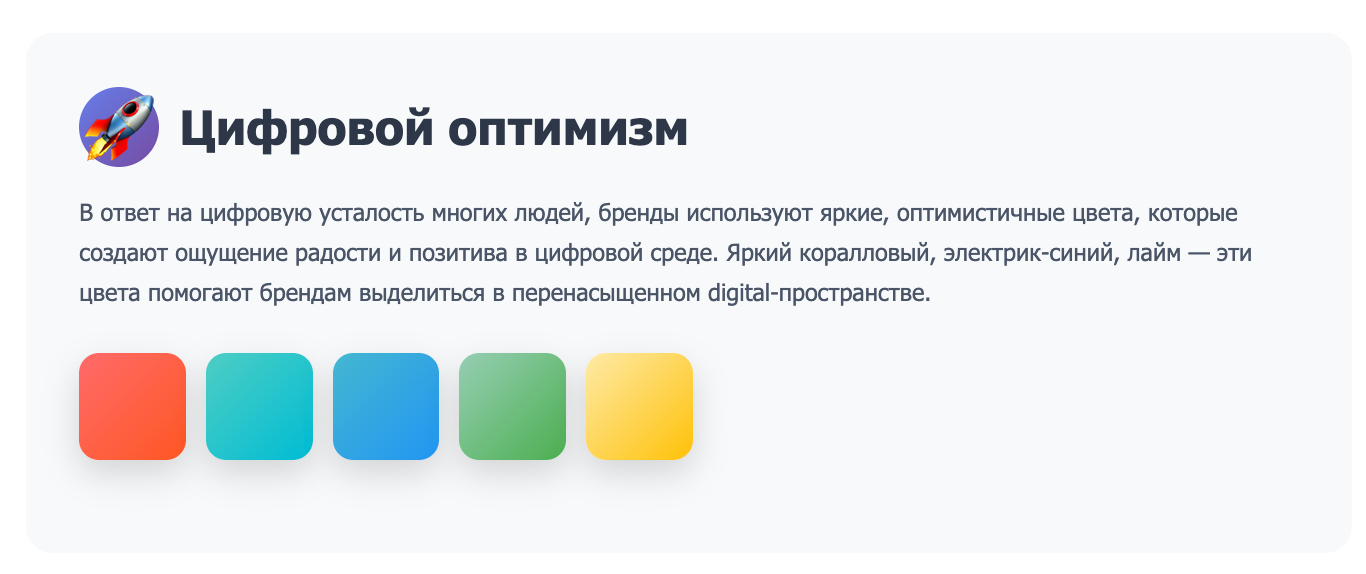 Цифровой оптимизм

В ответ на цифровую усталость многих людей, бренды используют яркие, оптимистичные цвета, которые создают ощущение радости и позитива в цифровой среде. Яркий коралловый, электрик-синий, лайм — эти цвета помогают брендам выделиться в перенасыщенном digital-пространстве.